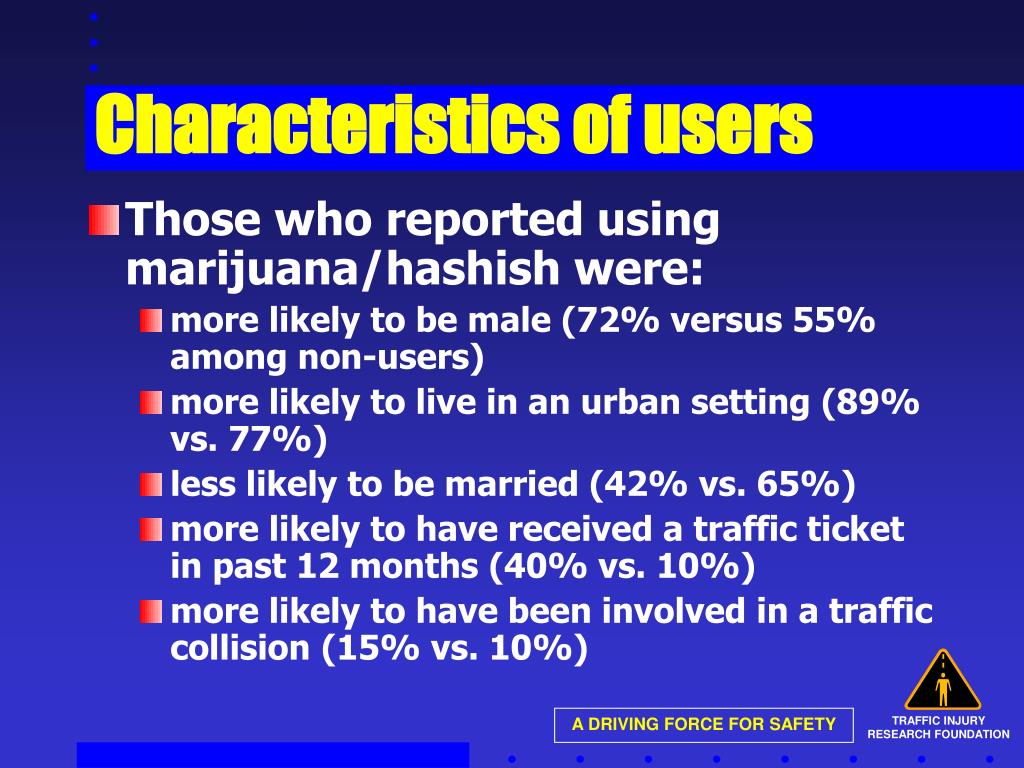 Characteristics of users

Those who reported using marijuana/hashish were:

more likely to be male (72% versus 55% among non-users)

more likely to live in an urban setting (89% vs. 77%)

less likely to be married (42% vs. 65%)

more likely to have received a traffic ticket in past 12 months (40% vs. 10%)

more likely to have been involved in a traffic collision (15% vs. 10%)

A DRIVING FORCE FOR SAFETY

TRAFFIC INJURY RESEARCH FOUNDATION